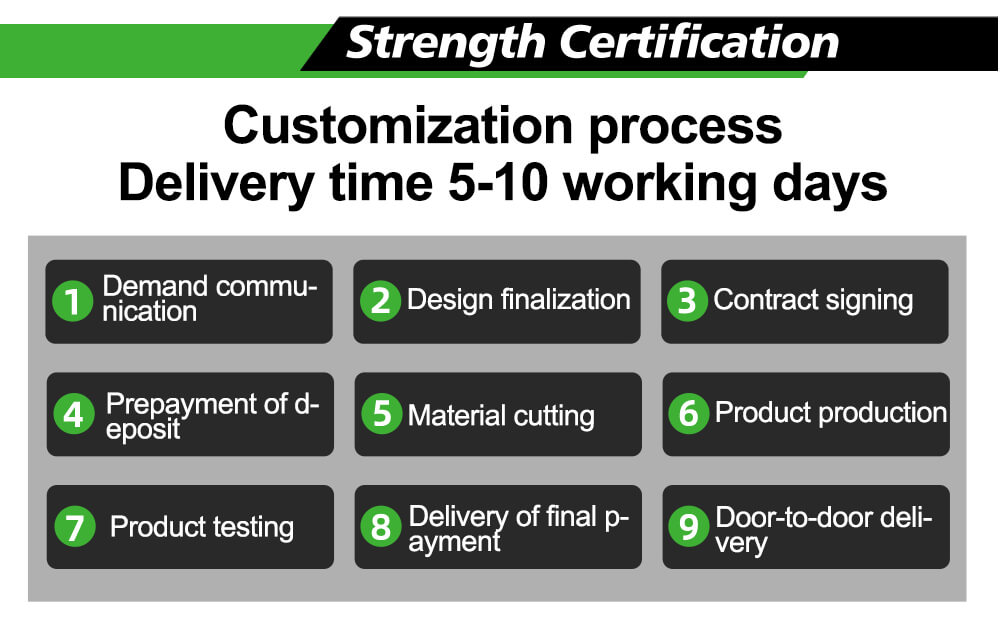 Strength Certification

Customization process
Delivery time 5-10 working days

1 Demand communication

2 Design finalization

3 Contract signing

4 Prepayment of deposit

5 Material cutting

6 Product production

7 Product testing

8 Delivery of final payment

9 Door-to-door delivery